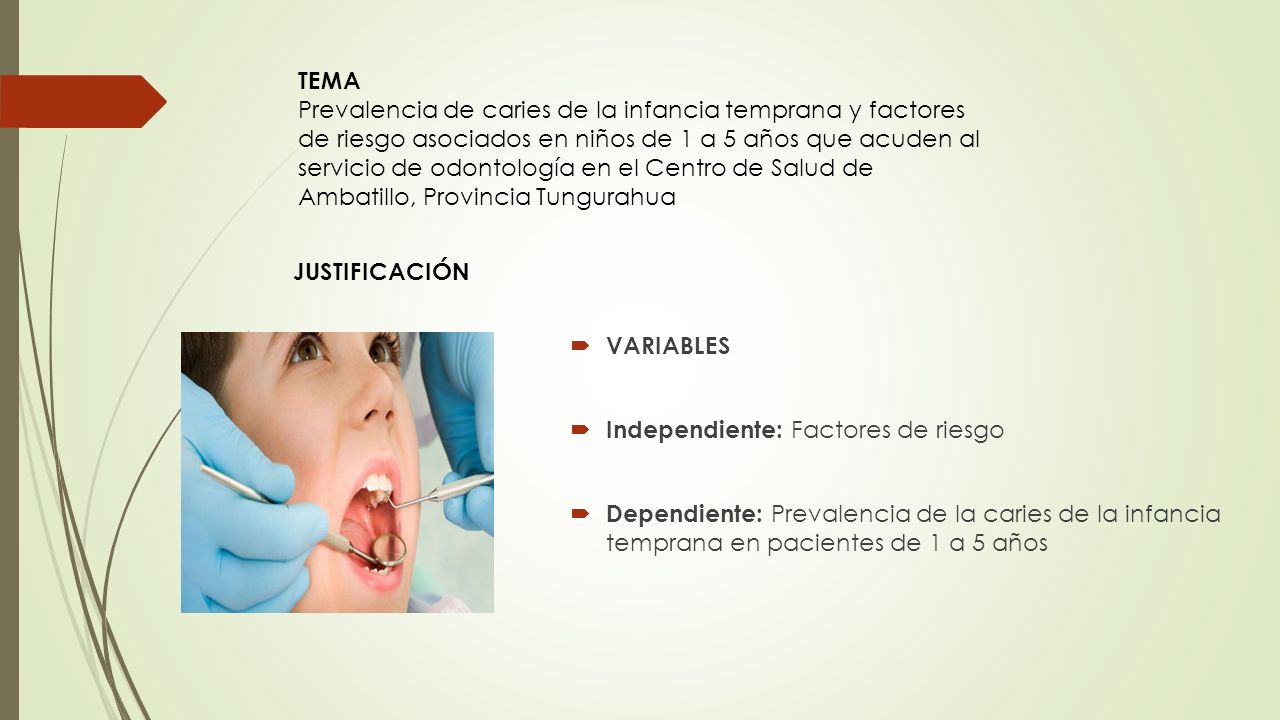 TEMA
Prevalencia de caries de la infancia temprana y factores de riesgo asociados en niños de 1 a 5 años que acuden al servicio de odontología en el Centro de Salud de Ambatillo, Provincia Tungurahua

JUSTIFICACIÓN

VARIABLES

Independiente: Factores de riesgo

Dependiente: Prevalencia de la caries de la infancia temprana en pacientes de 1 a 5 años